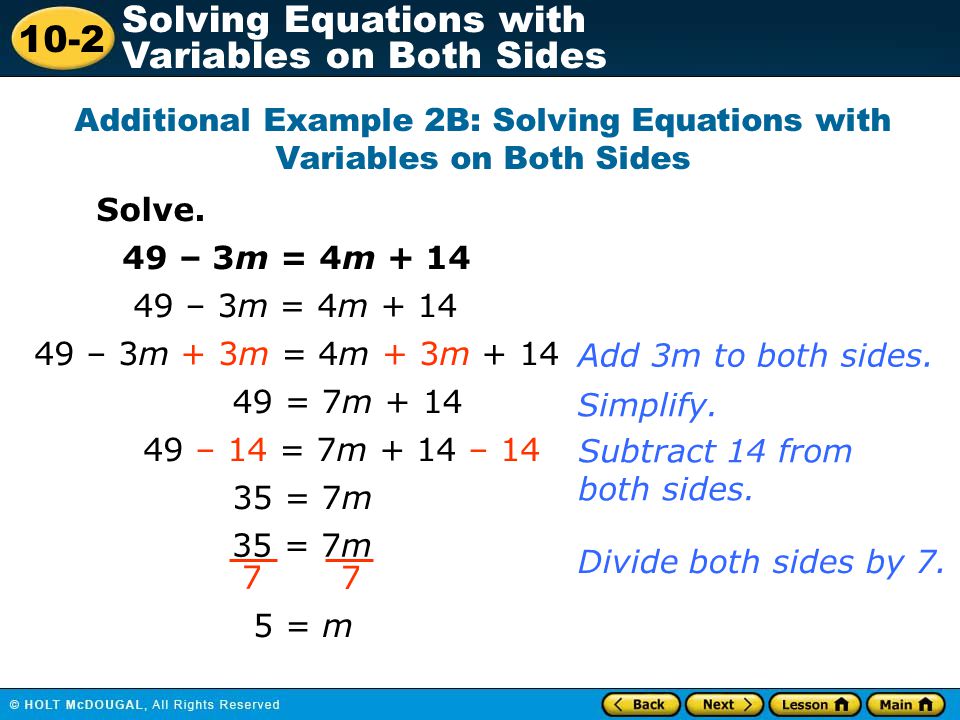 10-2 Solving Equations with Variables on Both Sides

Additional Example 2B: Solving Equations with Variables on Both Sides

Solve.

$49 - 3m = 4m + 14$

$49 - 3m = 4m + 14$

$49 - 3m + 3m = 4m + 3m + 14$ Add 3m to both sides.

$49 = 7m + 14$ Simplify.

$49 - 14 = 7m + 14 - 14$ Subtract 14 from both sides.

$35 = 7m$

$\frac{35}{7} = \frac{7m}{7}$ Divide both sides by 7.

$5 = m$

© HOLT McDOUGAL, All Rights Reserved

Back Next Lesson Main